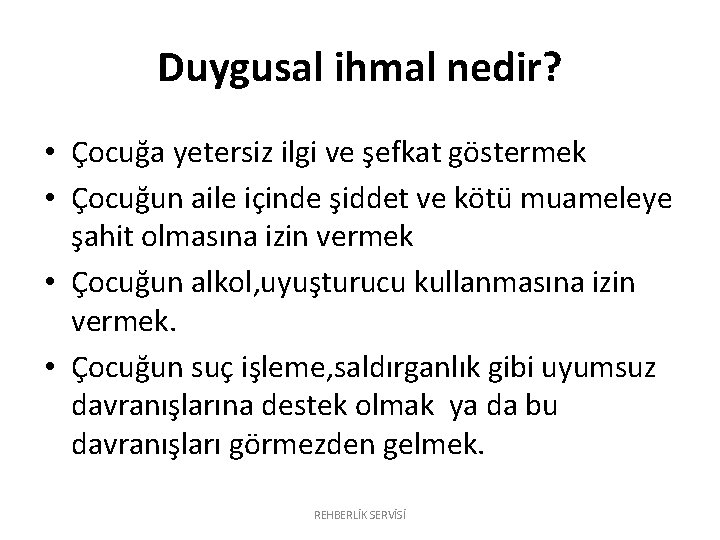 Duygusal ihmal nedir?

• Çocuğa yetersiz ilgi ve şefkat göstermek
• Çocuğun aile içinde şiddet ve kötü muameleye şahit olmasına izin vermek
• Çocuğun alkol,uyuşturucu kullanmasına izin vermek.
• Çocuğun suç işleme,saldırganlık gibi uyumsuz davranışlarına destek olmak ya da bu davranışları görmezden gelmek.

REHBERLİK SERVİSİ